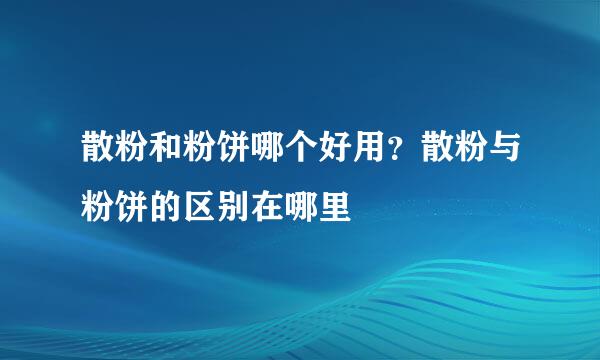 散粉和粉饼哪个好用？散粉与粉饼的区别在哪里